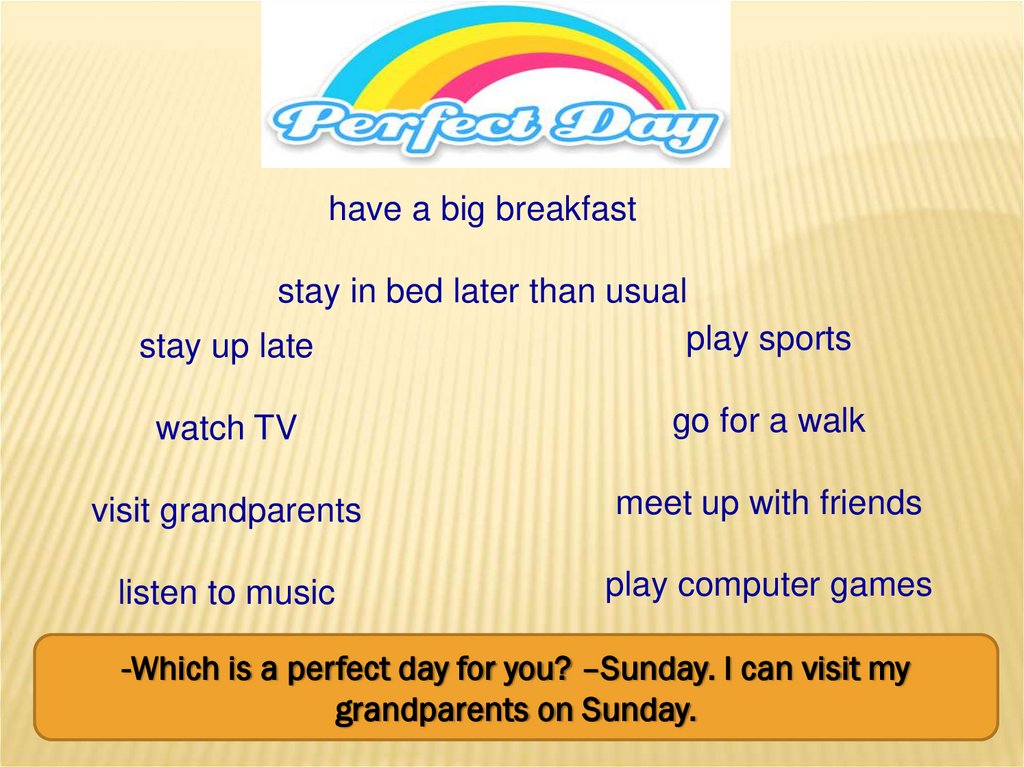 Perfect Day

have a big breakfast

stay in bed later than usual

stay up late

watch TV

visit grandparents

listen to music

play sports

go for a walk

meet up with friends

play computer games

-Which is a perfect day for you? –Sunday. I can visit my grandparents on Sunday.